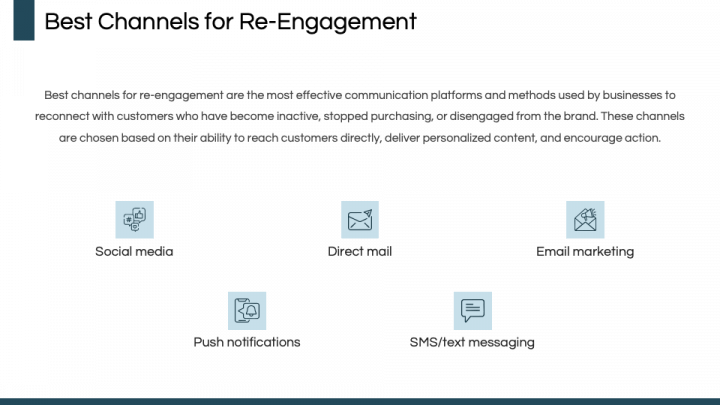 Best Channels for Re-Engagement

Best channels for re-engagement are the most effective communication platforms and methods used by businesses to reconnect with customers who have become inactive, stopped purchasing, or disengaged from the brand. These channels are chosen based on their ability to reach customers directly, deliver personalized content, and encourage action.

Social media

Direct mail

Email marketing

Push notifications

SMS/text messaging